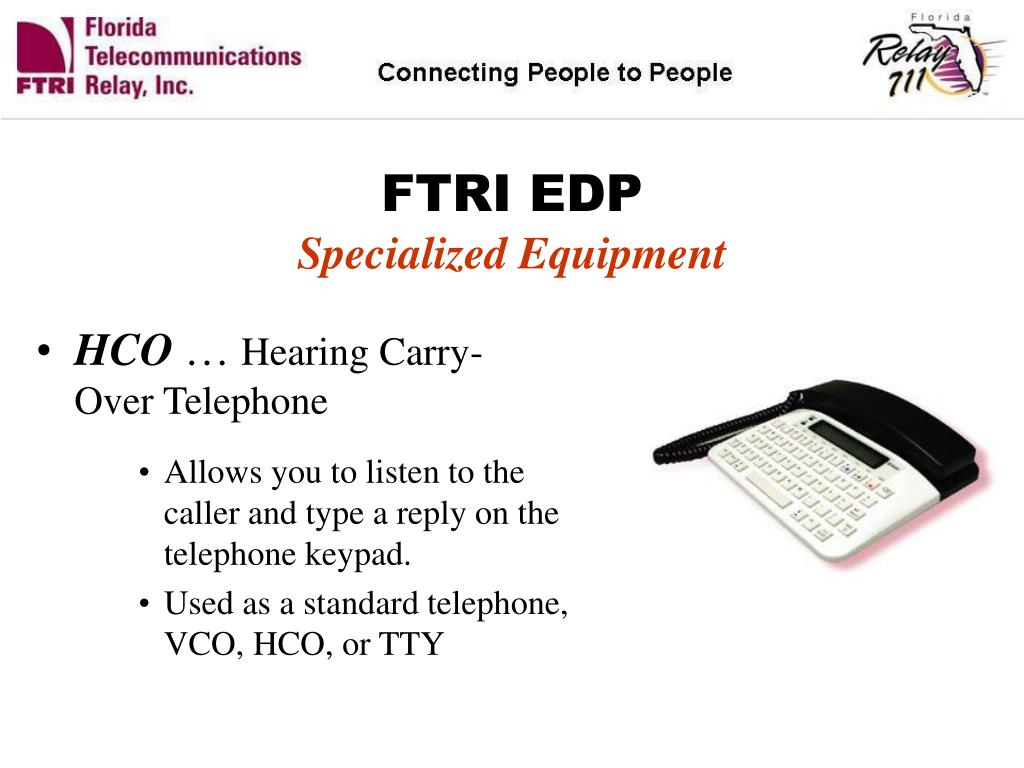 FTRI Florida Telecommunications Relay, Inc.

Connecting People to People

Florida Relay 711

FTRI EDP
Specialized Equipment

• HCO … Hearing Carry-Over Telephone

• Allows you to listen to the caller and type a reply on the telephone keypad.

• Used as a standard telephone, VCO, HCO, or TTY